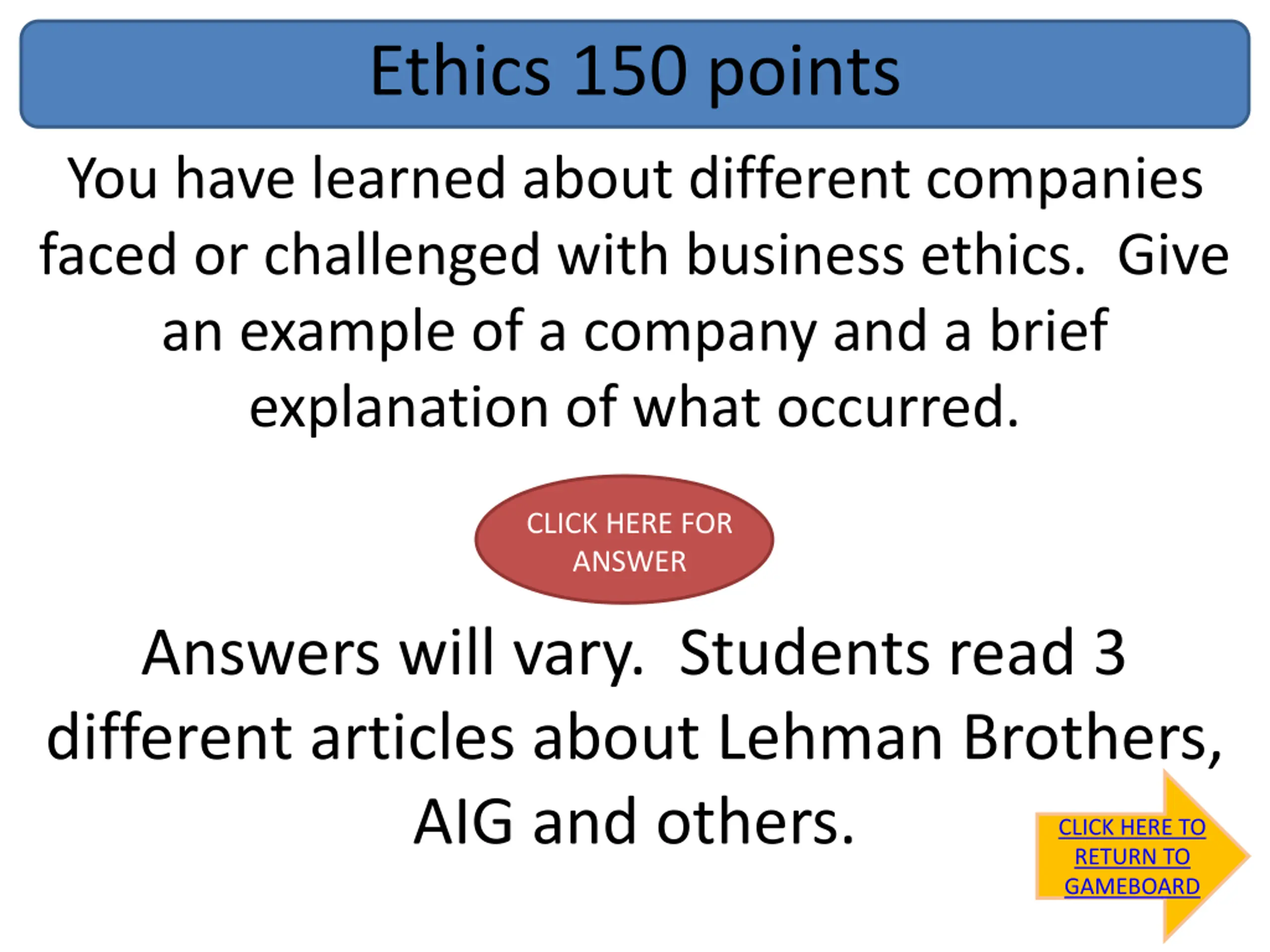 Ethics 150 points

You have learned about different companies faced or challenged with business ethics. Give an example of a company and a brief explanation of what occurred.

CLICK HERE FOR ANSWER

Answers will vary. Students read 3 different articles about Lehman Brothers, AIG and others.

CLICK HERE TO RETURN TO GAMEBOARD